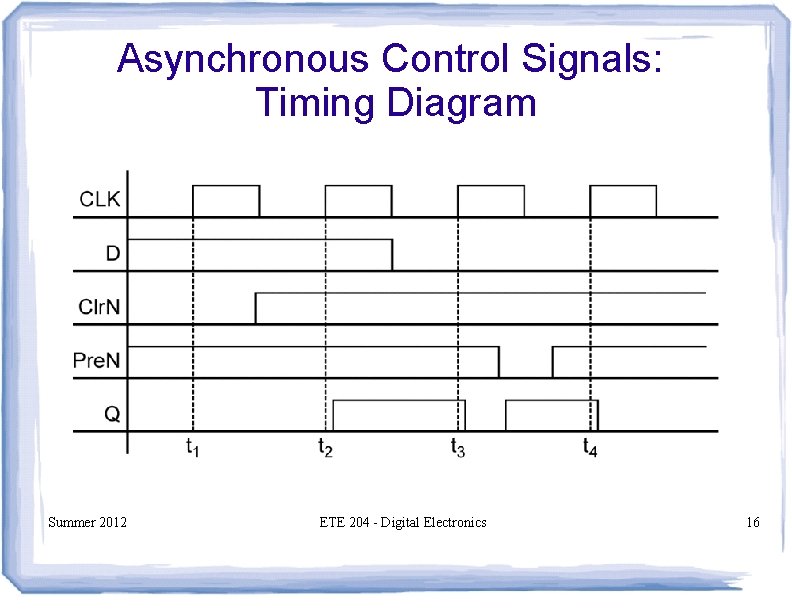 Asynchronous Control Signals: Timing Diagram

CLK
D
ClrN
PreN
Q

$t_1$ $t_2$ $t_3$ $t_4$

Summer 2012

ETE 204 - Digital Electronics

16